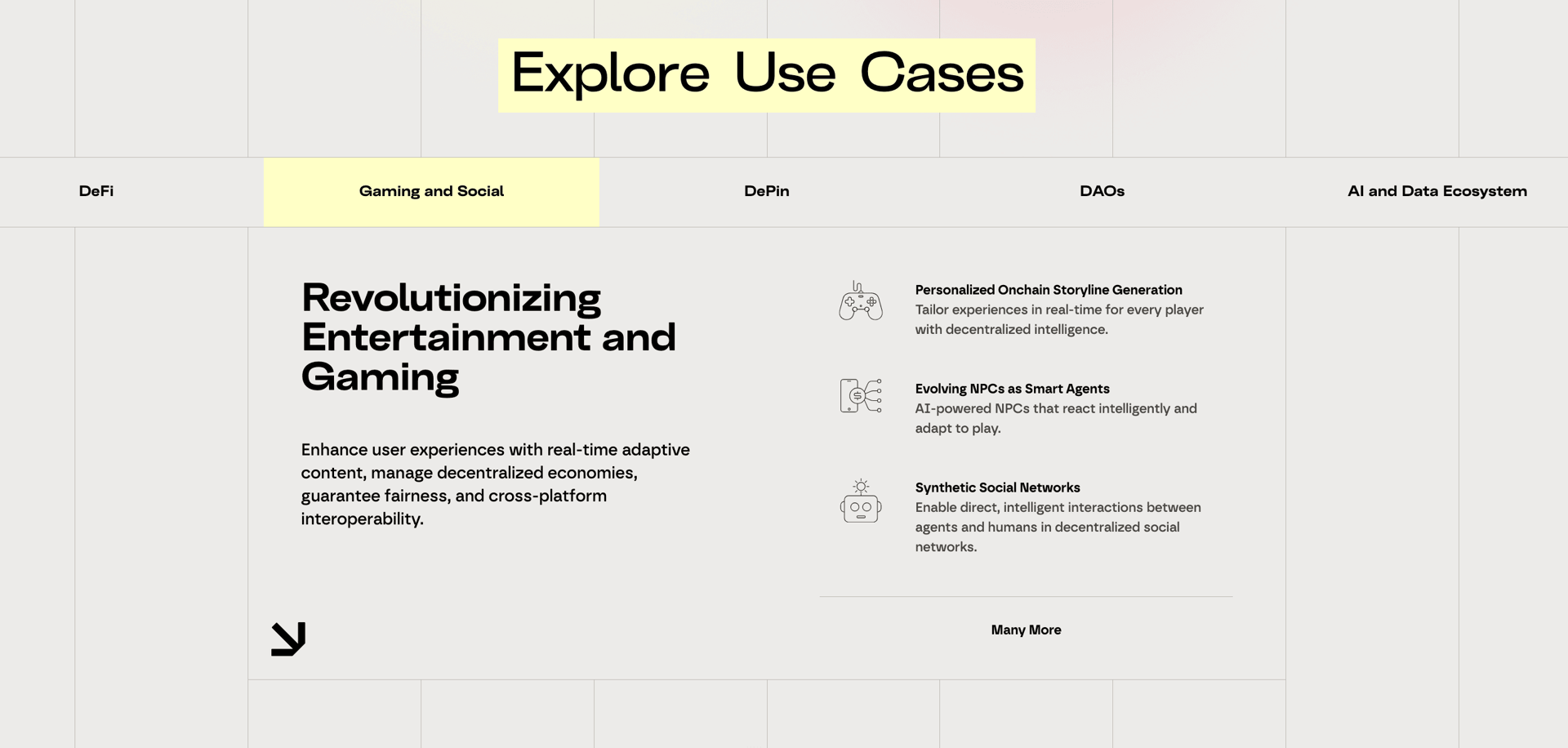 Explore Use Cases

DeFi

Gaming and Social

DePin

DAOs

AI and Data Ecosystem

Revolutionizing Entertainment and Gaming

Enhance user experiences with real-time adaptive content, manage decentralized economies, guarantee fairness, and cross-platform interoperability.

Personalized Onchain Storyline Generation
Tailor experiences in real-time for every player with decentralized intelligence.

Evolving NPCs as Smart Agents
AI-powered NPCs that react intelligently and adapt to play.

Synthetic Social Networks
Enable direct, intelligent interactions between agents and humans in decentralized social networks.

Many More